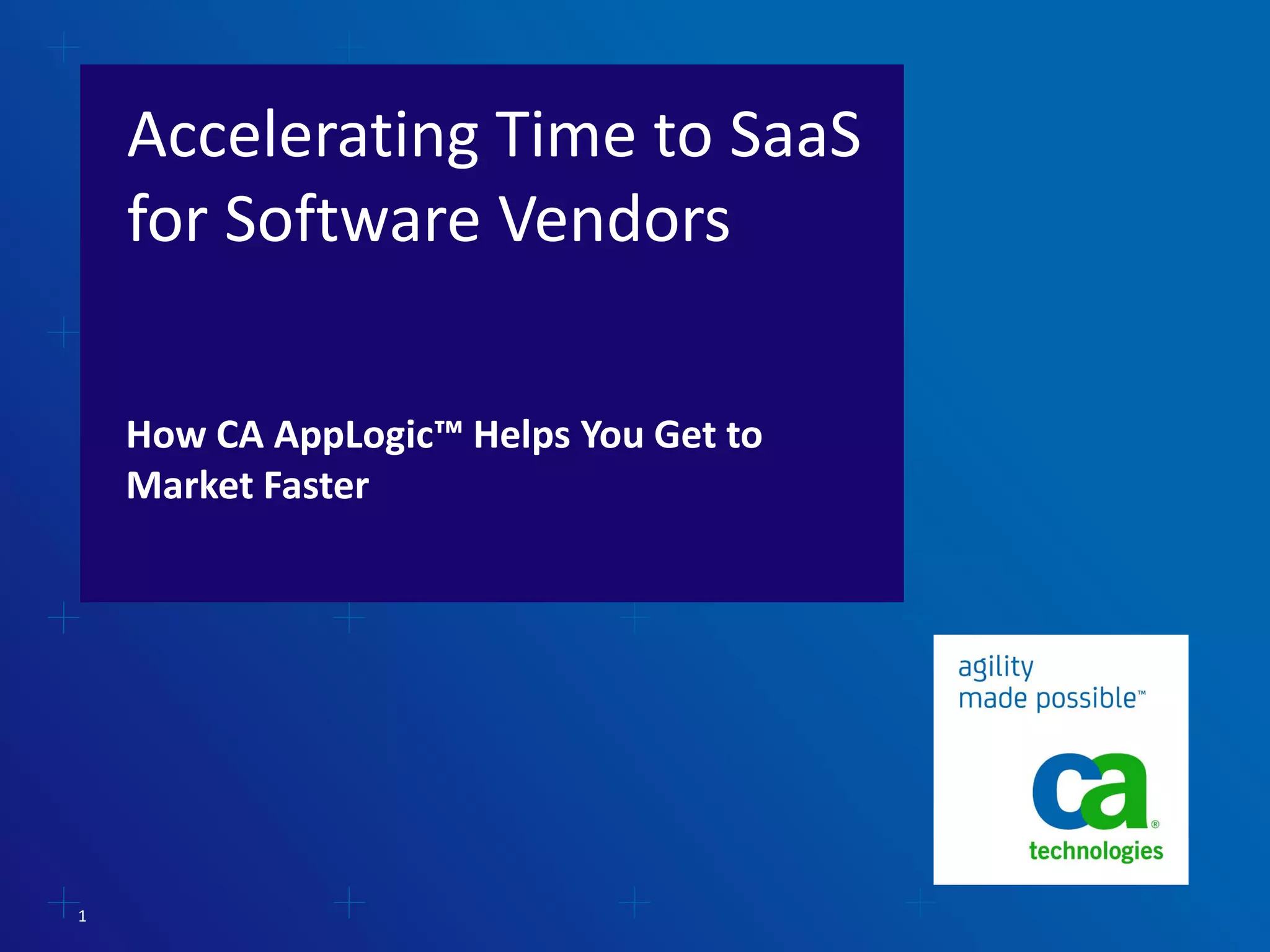 Accelerating Time to SaaS for Software Vendors

How CA AppLogic™ Helps You Get to Market Faster

agility made possible™

ca® technologies

1